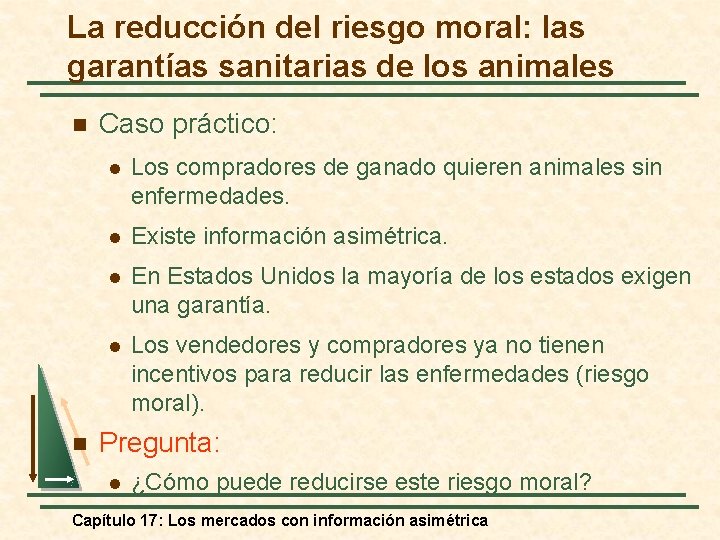 La reducción del riesgo moral: las garantías sanitarias de los animales

Caso práctico:

Los compradores de ganado quieren animales sin enfermedades.

Existe información asimétrica.

En Estados Unidos la mayoría de los estados exigen una garantía.

Los vendedores y compradores ya no tienen incentivos para reducir las enfermedades (riesgo moral).

Pregunta:

¿Cómo puede reducirse este riesgo moral?

Capítulo 17: Los mercados con información asimétrica